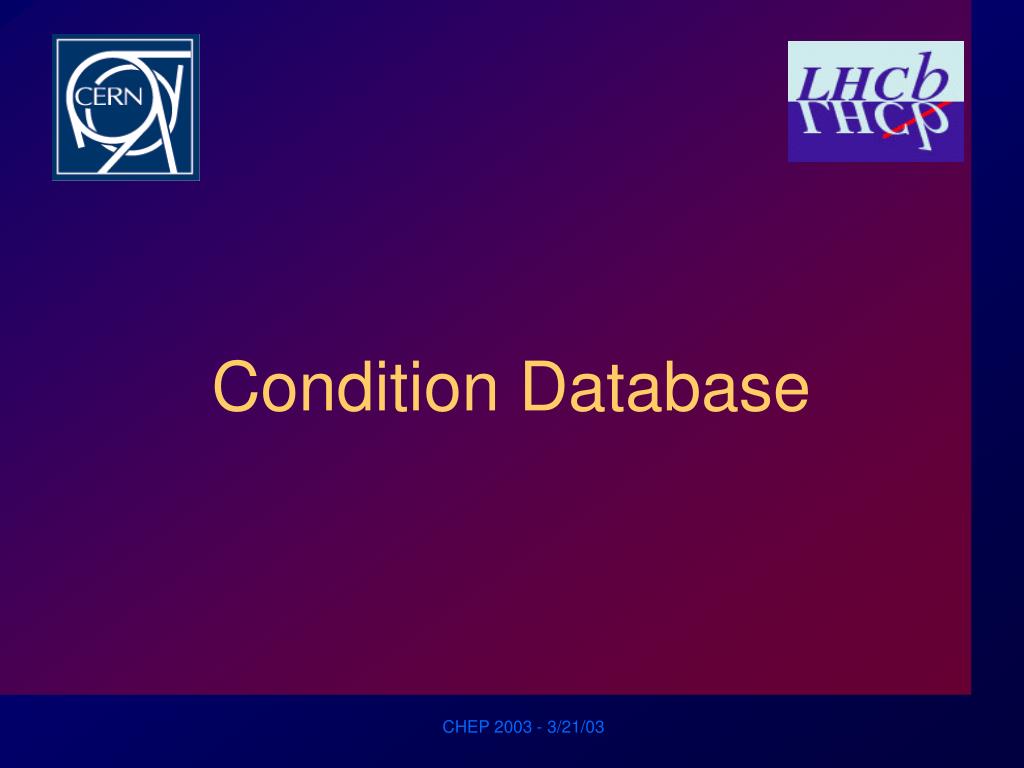 CERN

LHCb

Condition Database

CHEP 2003 - 3/21/03